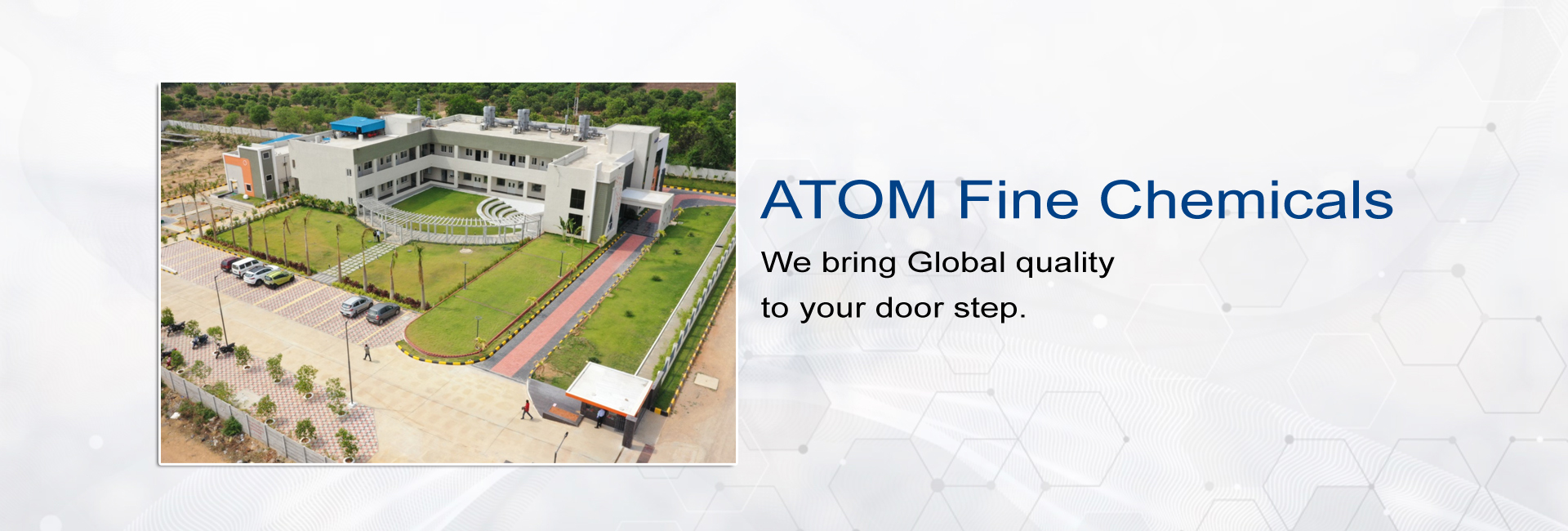 ATOM Fine Chemicals

We bring Global quality
to your door step.